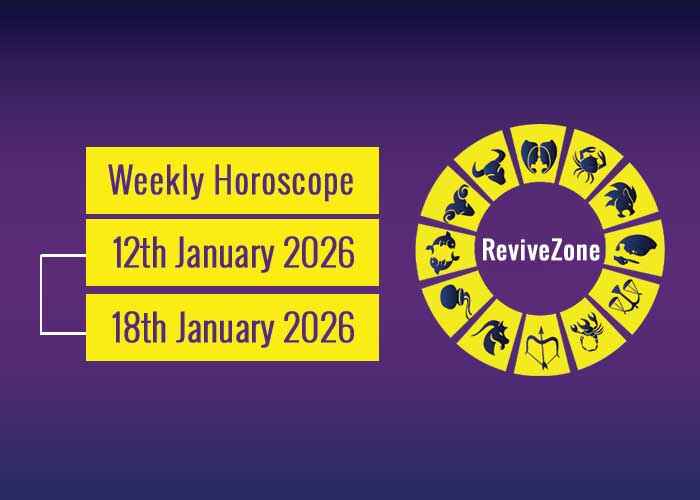 Weekly Horoscope

12th January 2026

18th January 2026

ReviveZone